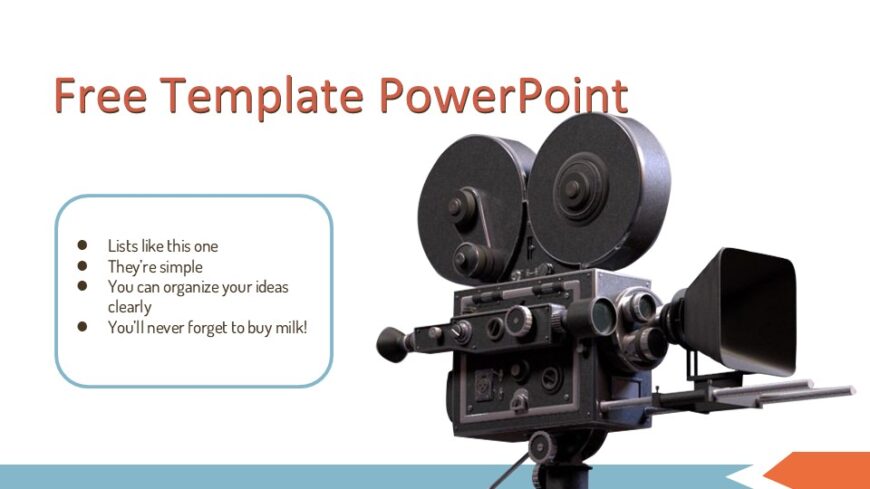 Free Template PowerPoint

• Lists like this one
• They're simple
• You can organize your ideas clearly
• You'll never forget to buy milk!